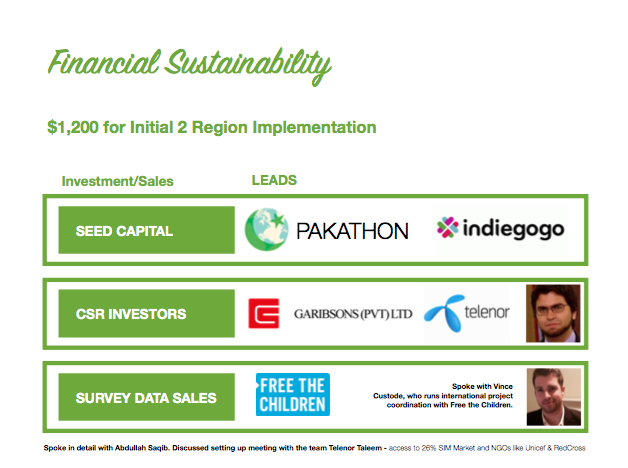 Financial Sustainability

$1,200 for Initial 2 Region Implementation

Investment/Sales

LEADS

SEED CAPITAL

PAKATHON

indiegogo

CSR INVESTORS

GARIBSONS (PVT) LTD

telenor

SURVEY DATA SALES

FREE THE CHILDREN

Spoke with Vince Custode, who runs international project coordination with Free the Children.

Spoke in detail with Abdullah Saqib. Discussed setting up meeting with the team Telenor Taleem - access to 26% SIM Market and NGOs like Unicef & RedCross